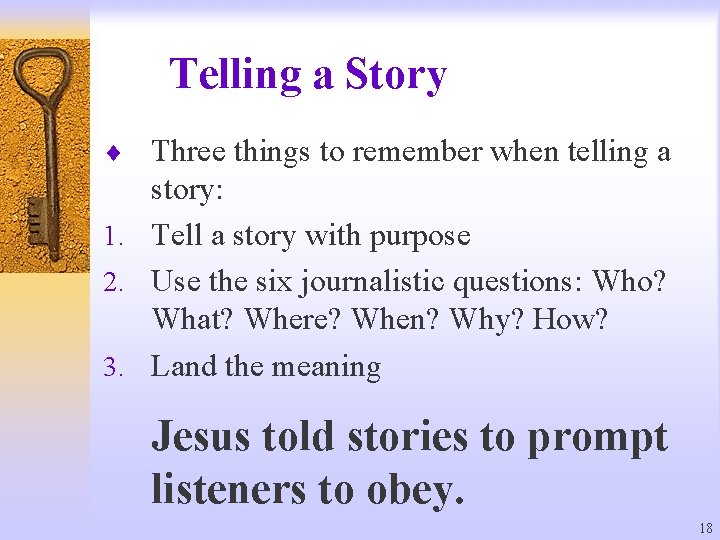 Telling a Story

♦ Three things to remember when telling a story:

1. Tell a story with purpose
2. Use the six journalistic questions: Who? What? Where? When? Why? How?
3. Land the meaning

Jesus told stories to prompt listeners to obey.

18